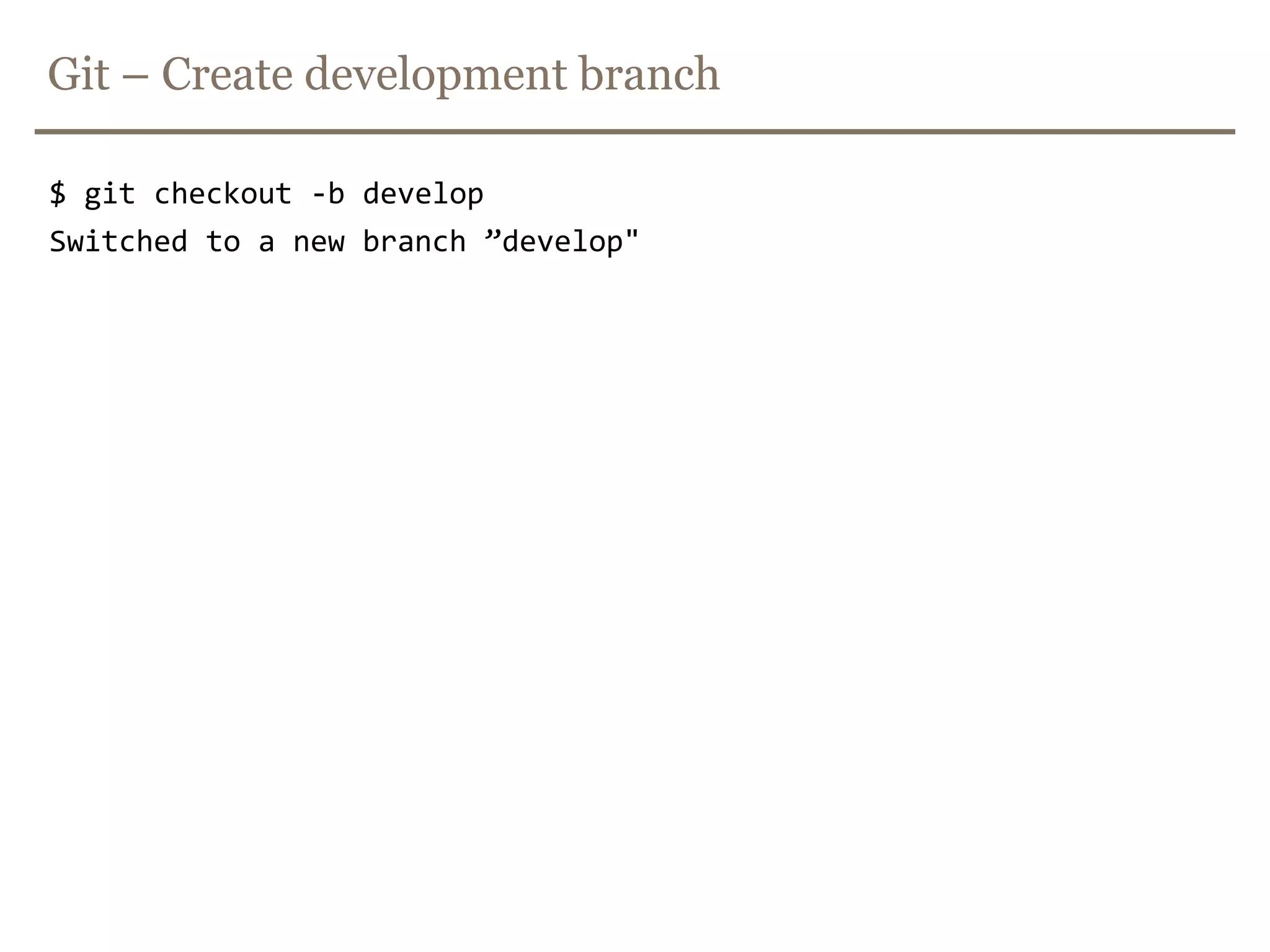 Git – Create development branch

$ git checkout -b develop

Switched to a new branch ”develop"